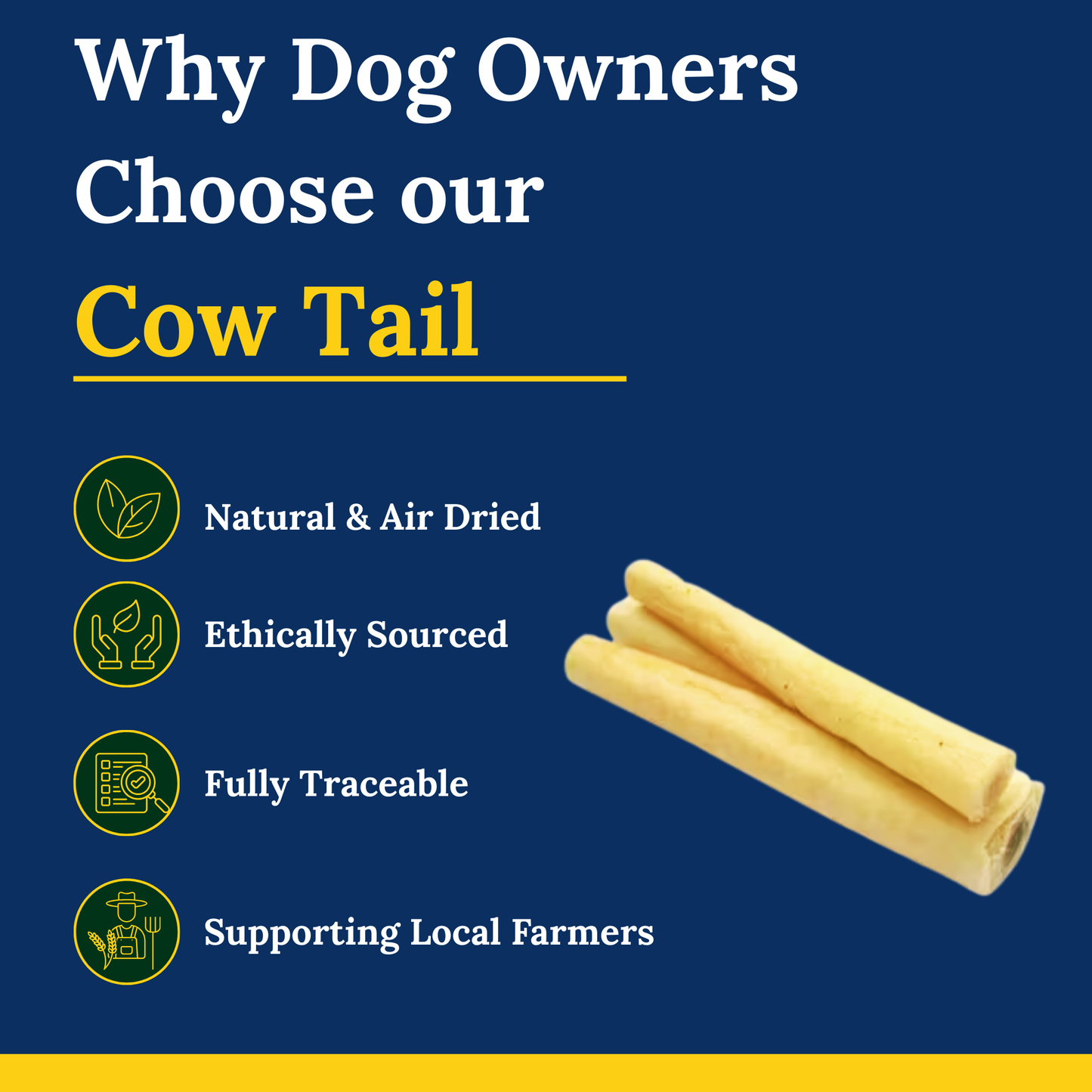 Why Dog Owners Choose our
Cow Tail

Natural & Air Dried

Ethically Sourced

Fully Traceable

Supporting Local Farmers